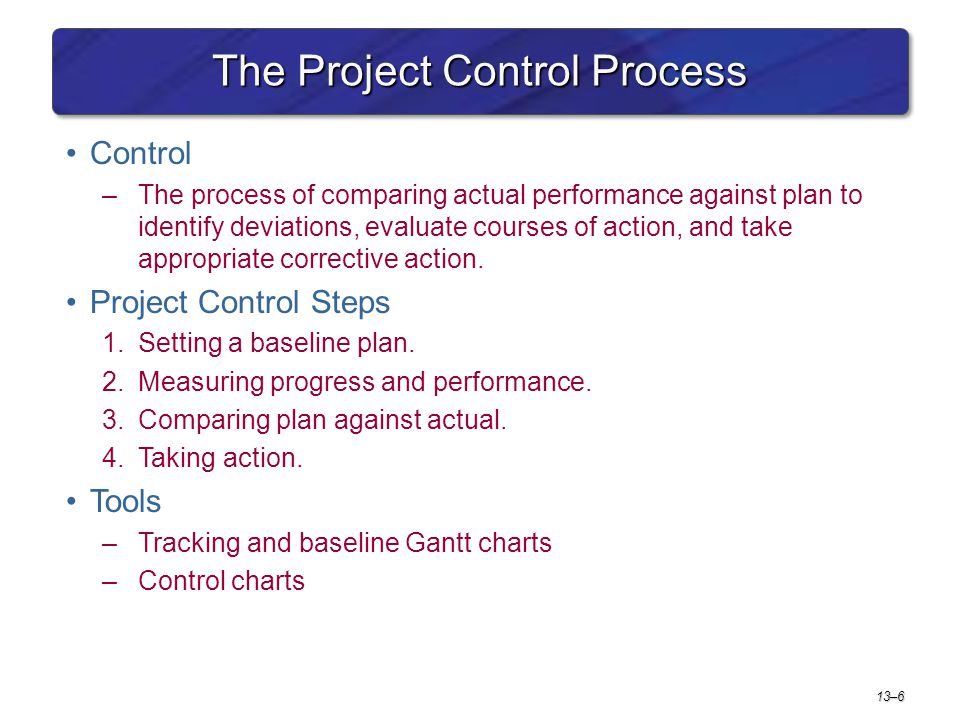 The Project Control Process

• Control
– The process of comparing actual performance against plan to identify deviations, evaluate courses of action, and take appropriate corrective action.

• Project Control Steps
1. Setting a baseline plan.
2. Measuring progress and performance.
3. Comparing plan against actual.
4. Taking action.

• Tools
– Tracking and baseline Gantt charts
– Control charts

13–6